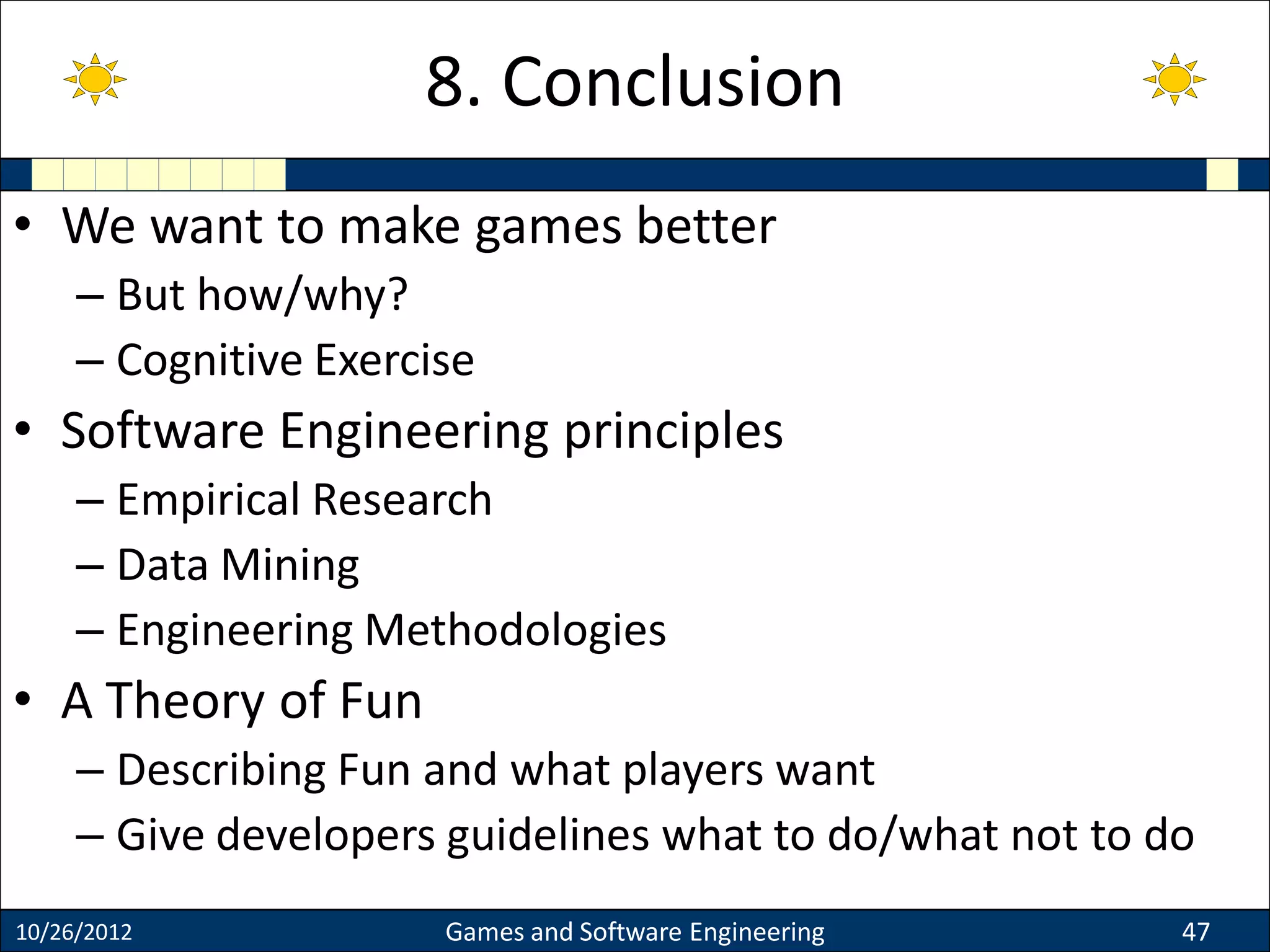 8. Conclusion

• We want to make games better
– But how/why?
– Cognitive Exercise
• Software Engineering principles
– Empirical Research
– Data Mining
– Engineering Methodologies
• A Theory of Fun
– Describing Fun and what players want
– Give developers guidelines what to do/what not to do

10/26/2012 Games and Software Engineering 47